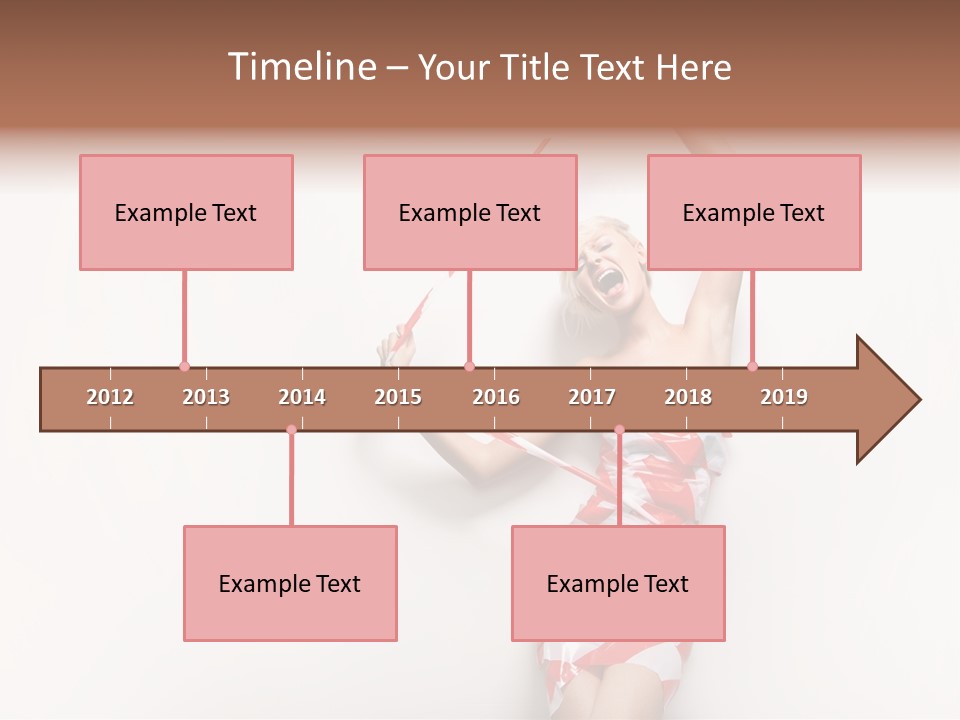 Timeline – Your Title Text Here

Example Text

Example Text

Example Text

2012 2013 2014 2015 2016 2017 2018 2019

Example Text

Example Text